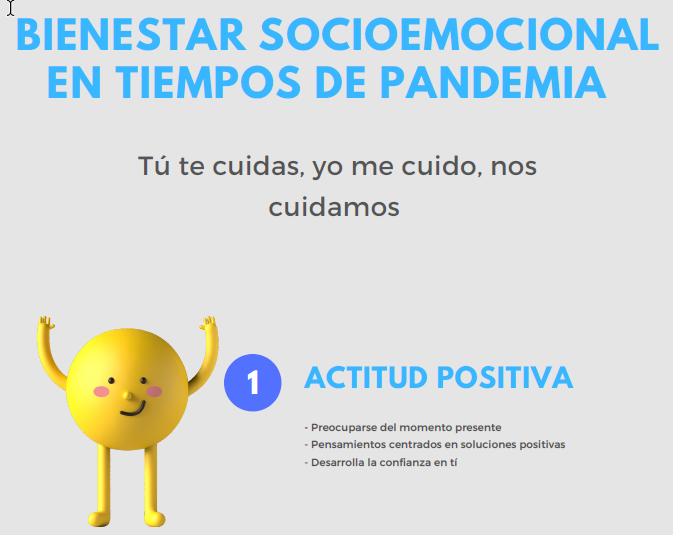 BIENESTAR SOCIOEMOCIONAL EN TIEMPOS DE PANDEMIA

Tú te cuidas, yo me cuido, nos cuidamos

1

ACTITUD POSITIVA

- Preocuparse del momento presente
- Pensamientos centrados en soluciones positivas
- Desarrolla la confianza en tí